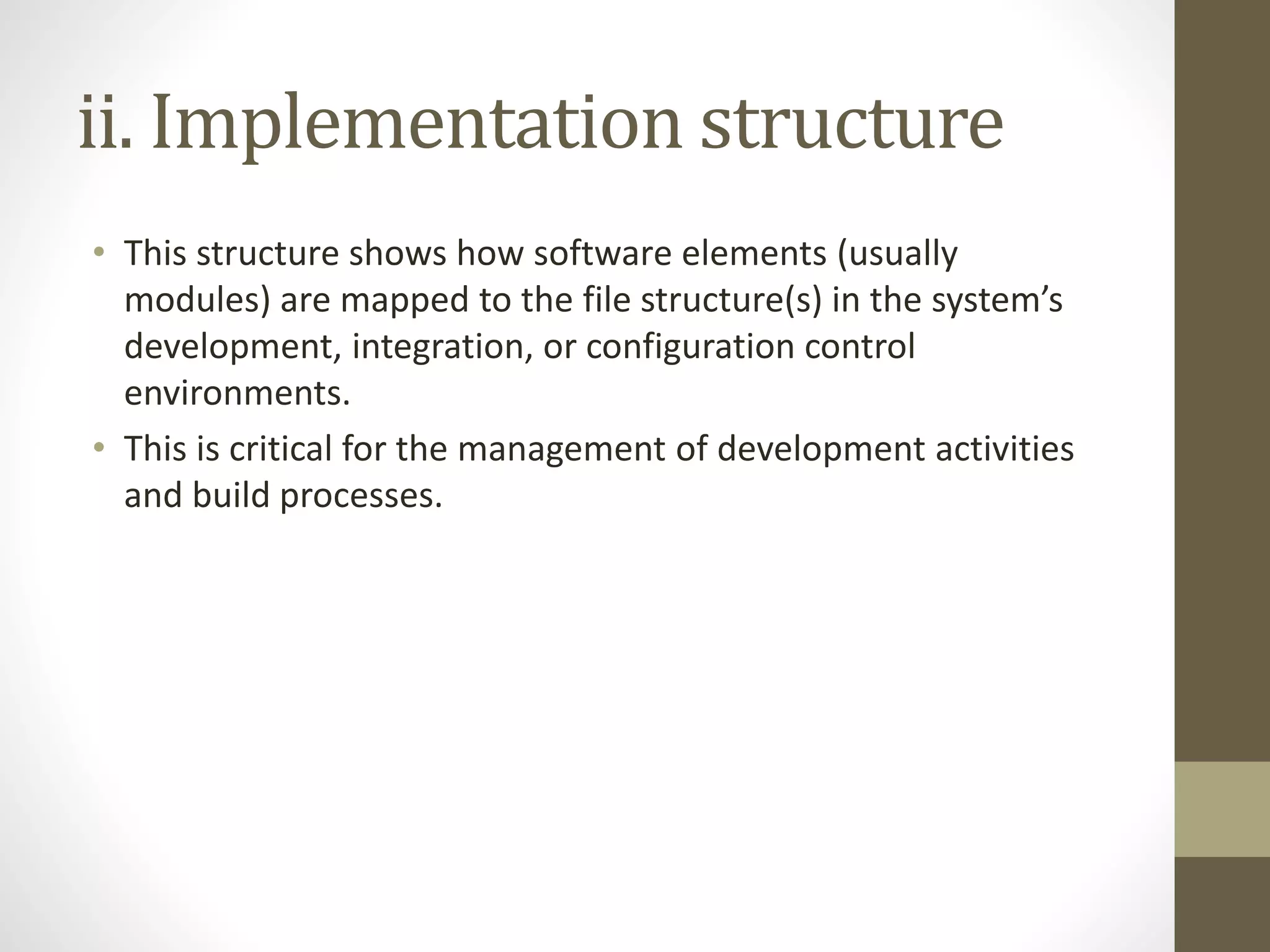 ii. Implementation structure

• This structure shows how software elements (usually modules) are mapped to the file structure(s) in the system’s development, integration, or configuration control environments.
• This is critical for the management of development activities and build processes.